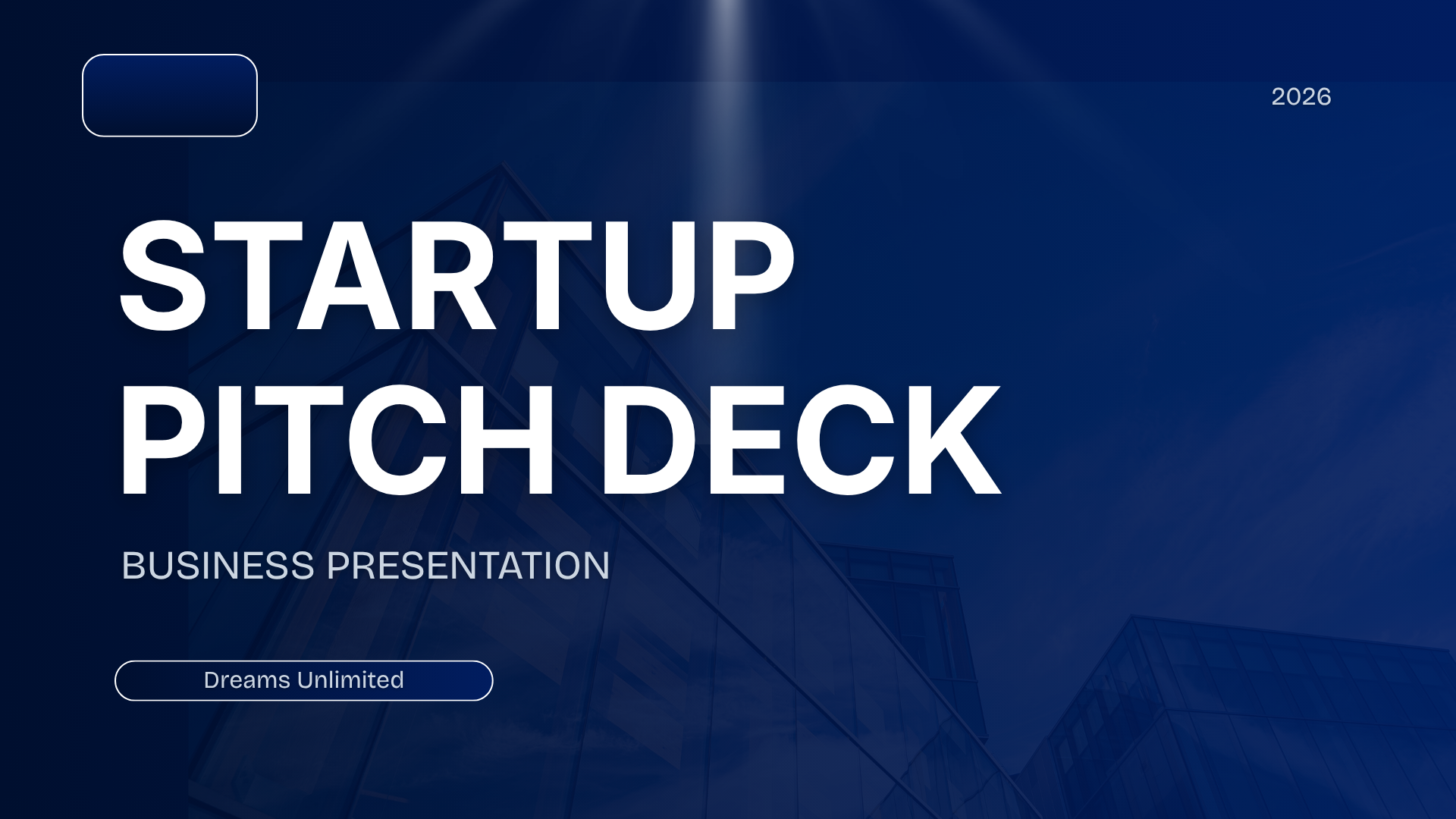 2026

STARTUP PITCH DECK

BUSINESS PRESENTATION

Dreams Unlimited